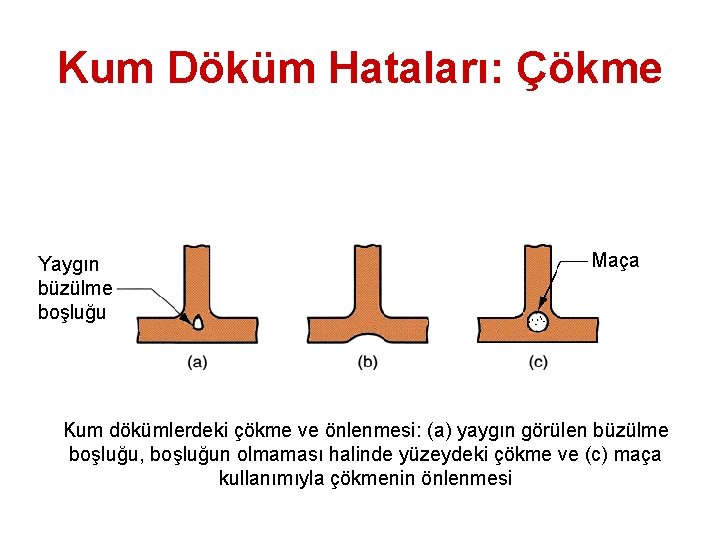 Kum Döküm Hataları: Çökme

Yaygın büzülme boşluğu

Maça

(a)

(b)

(c)

Kum dökümlerdeki çökme ve önlenmesi: (a) yaygın görülen büzülme boşluğu, boşluğun olmaması halinde yüzeydeki çökme ve (c) maça kullanımıyla çökmenin önlenmesi